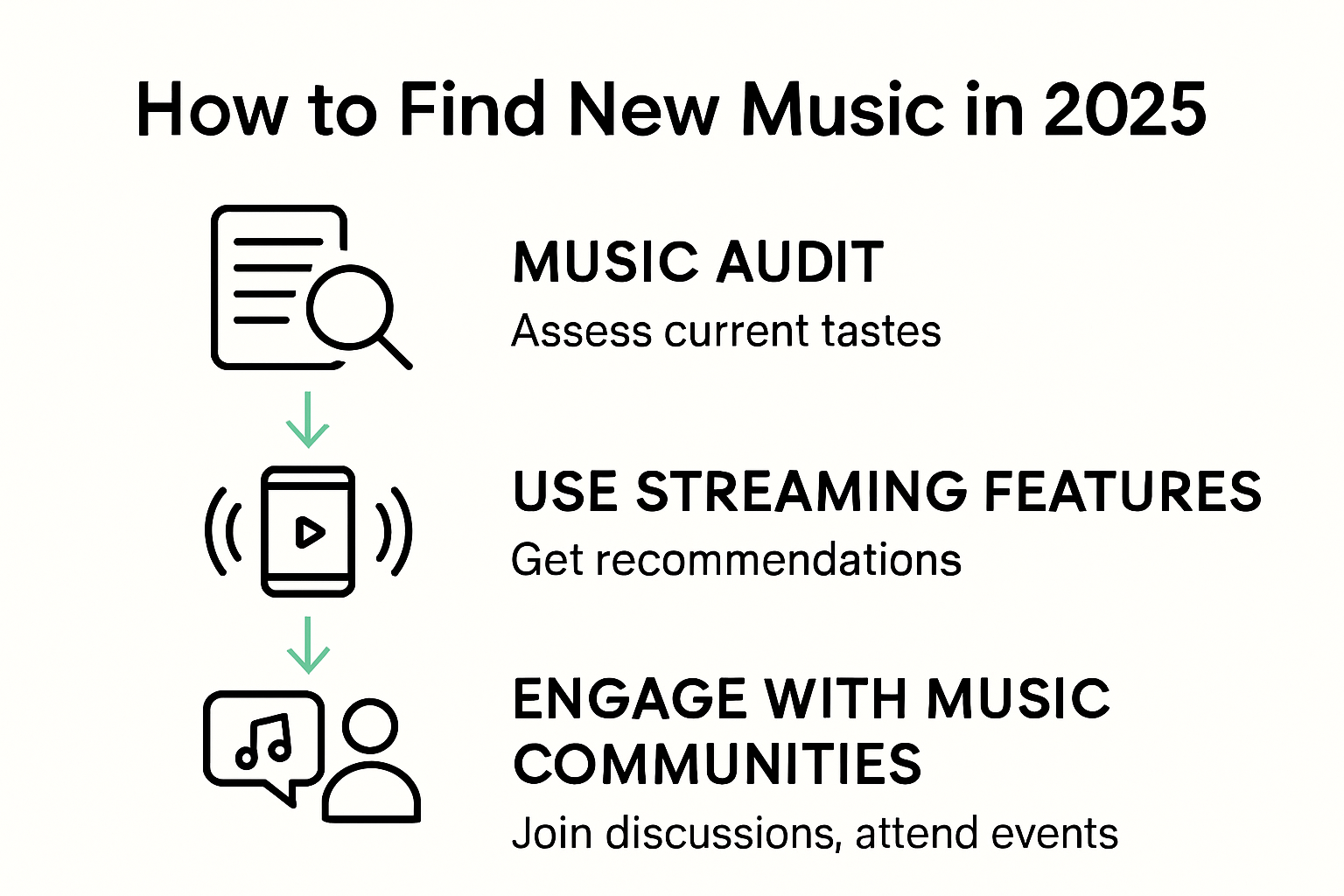 How to Find New Music in 2025

MUSIC AUDIT
Assess current tastes

USE STREAMING FEATURES
Get recommendations

ENGAGE WITH MUSIC COMMUNITIES
Join discussions, attend events